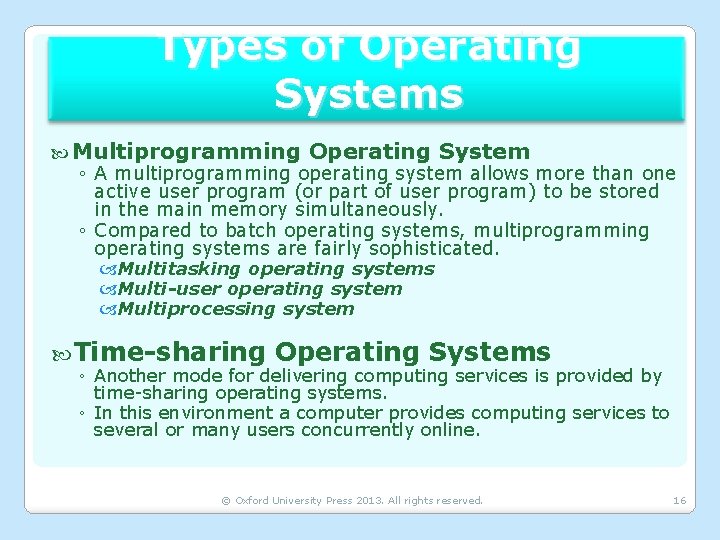 Types of Operating Systems

Multiprogramming Operating System
◦ A multiprogramming operating system allows more than one active user program (or part of user program) to be stored in the main memory simultaneously.
◦ Compared to batch operating systems, multiprogramming operating systems are fairly sophisticated.
Multitasking operating systems
Multi-user operating system
Multiprocessing system

Time-sharing Operating Systems
◦ Another mode for delivering computing services is provided by time-sharing operating systems.
◦ In this environment a computer provides computing services to several or many users concurrently online.

© Oxford University Press 2013. All rights reserved.

16